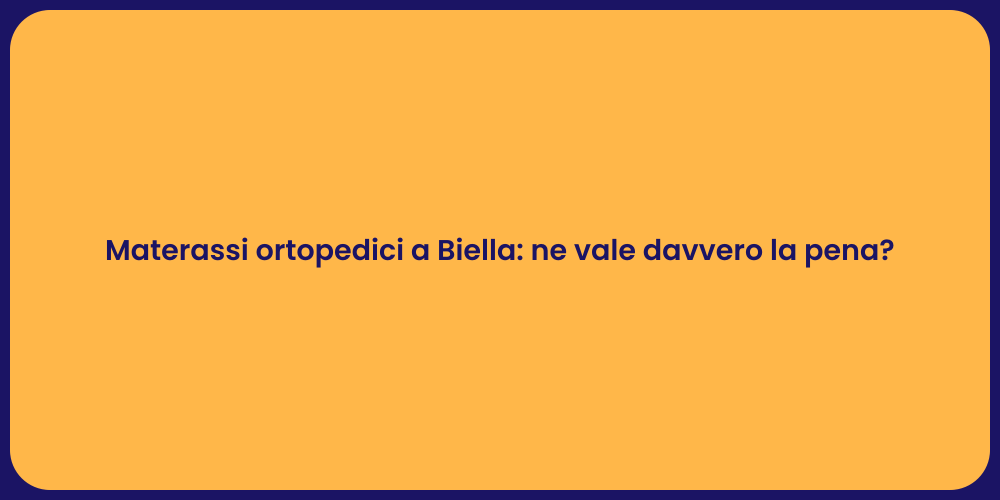 Materassi ortopedici a Biella: ne vale davvero la pena?